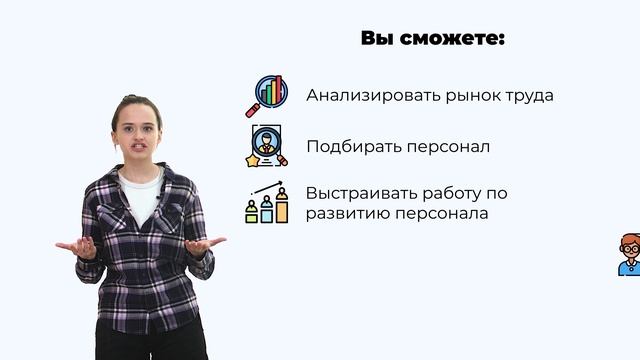 Вы сможете:

Анализировать рынок труда

Подбирать персонал

Выстраивать работу по развитию персонала